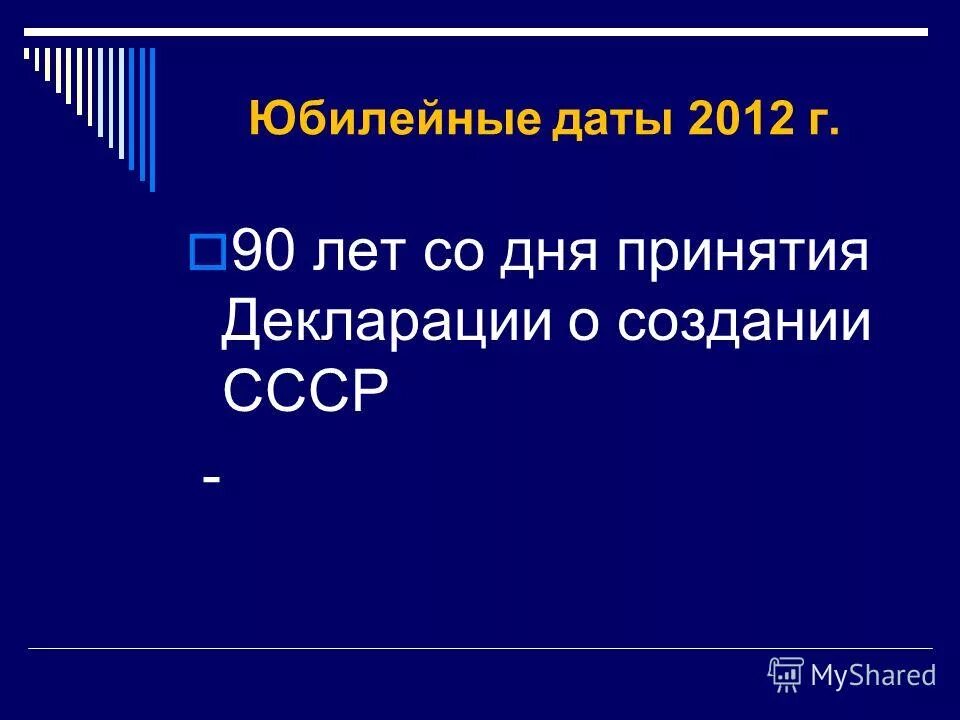 Юбилейные даты 2012 г.

90 лет со дня принятия Декларации о создании СССР

-

MyShared